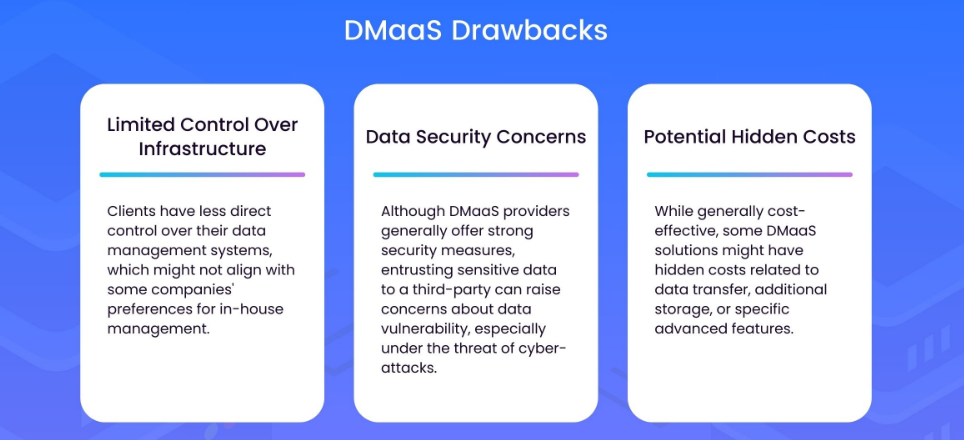 DMaaS Drawbacks

Limited Control Over Infrastructure

Clients have less direct control over their data management systems, which might not align with some companies' preferences for in-house management.

Data Security Concerns

Although DMaaS providers generally offer strong security measures, entrusting sensitive data to a third-party can raise concerns about data vulnerability, especially under the threat of cyber-attacks.

Potential Hidden Costs

While generally cost-effective, some DMaaS solutions might have hidden costs related to data transfer, additional storage, or specific advanced features.